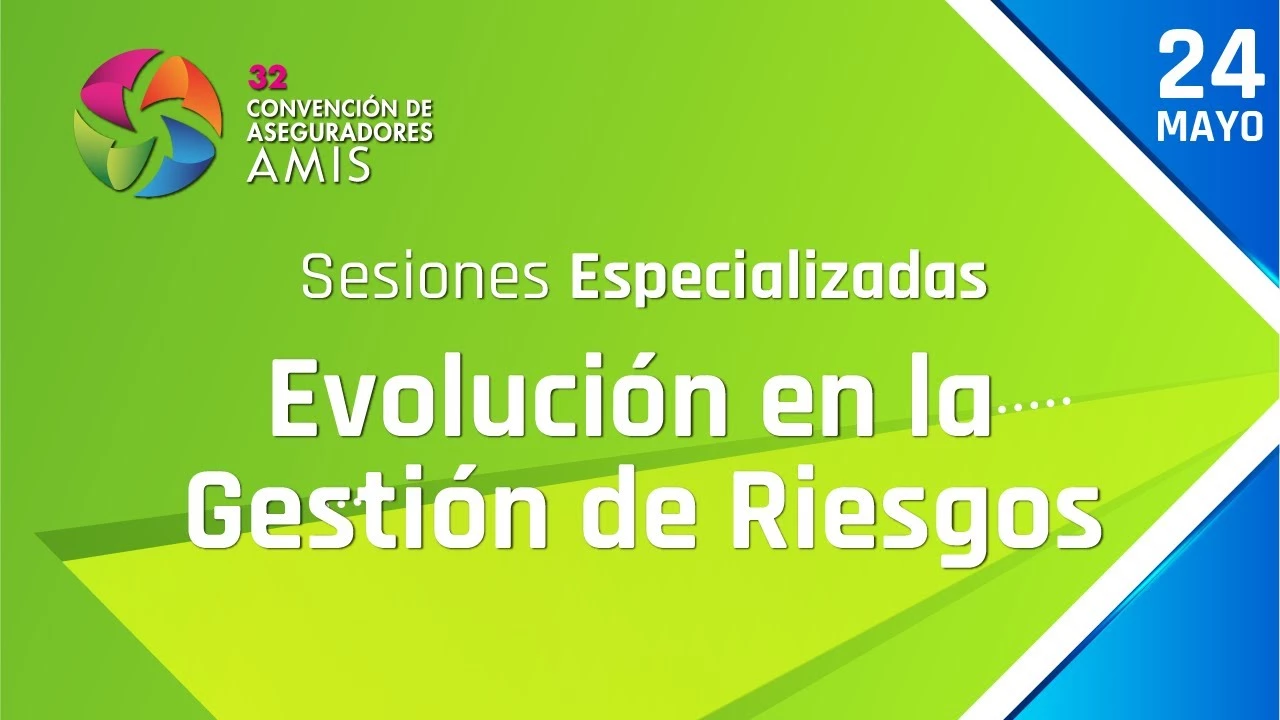 32
CONVENCIÓN DE
ASEGURADORES
AMIS

24
MAYO

Sesiones Especializadas

Evolución en la
Gestión de Riesgos